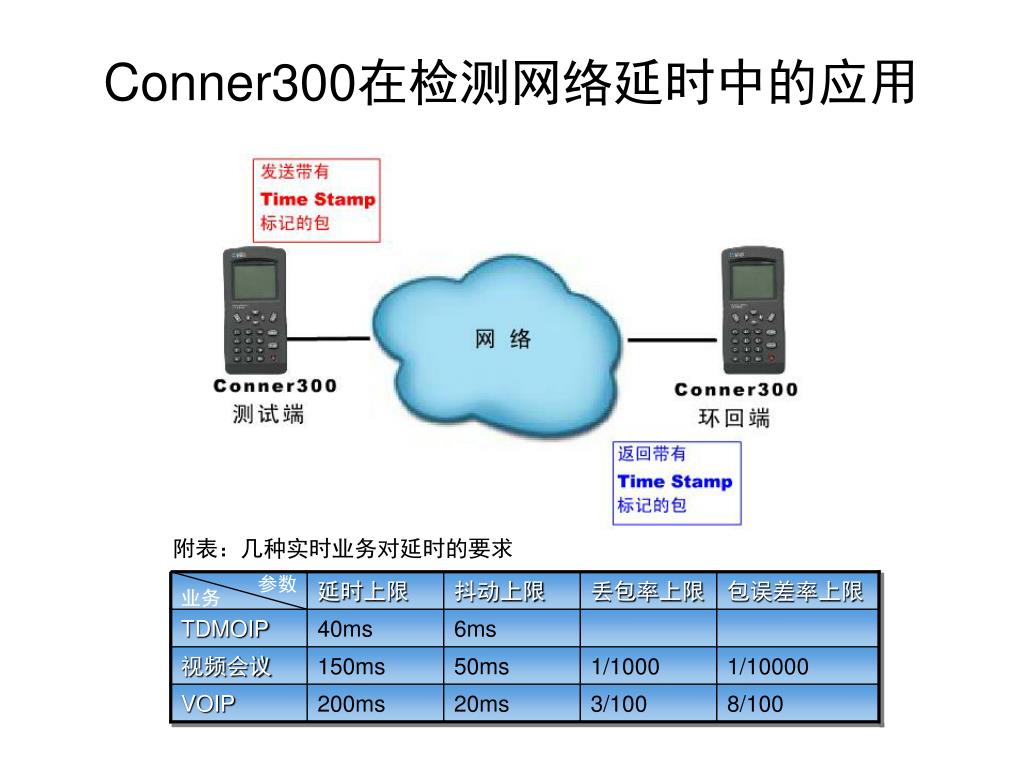 Conner300在检测网络延时中的应用

发送带有
Time Stamp
标记的包

Conner300
测试端

网 络

Conner300
环回端

返回带有
Time Stamp
标记的包

附表：几种实时业务对延时的要求

| 参数 业务 | 延时上限 | 抖动上限 | 丢包率上限 | 包误差率上限 |
|---|---|---|---|---|
| TDMOIP | 40ms | 6ms | | |
| 视频会议 | 150ms | 50ms | 1/1000 | 1/10000 |
| VOIP | 200ms | 20ms | 3/100 | 8/100 |